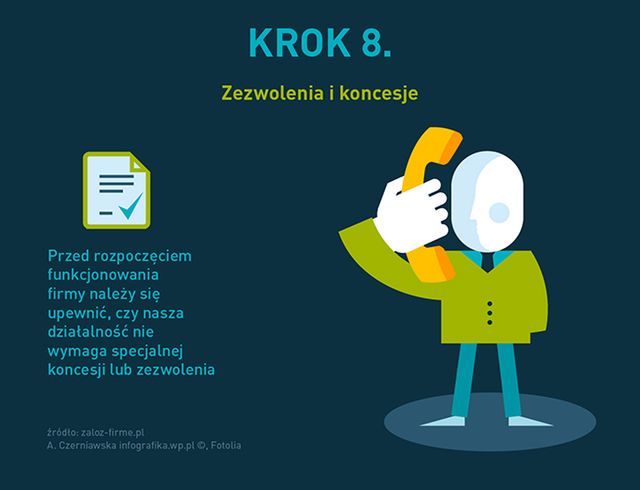 KROK 8.

Zezwolenia i koncesje

Przed rozpoczęciem funkcjonowania firmy należy się upewnić, czy nasza działalność nie wymaga specjalnej koncesji lub zezwolenia

źródło: zaloz-firme.pl
A. Czerniawska infografika.wp.pl ©, Fotolia